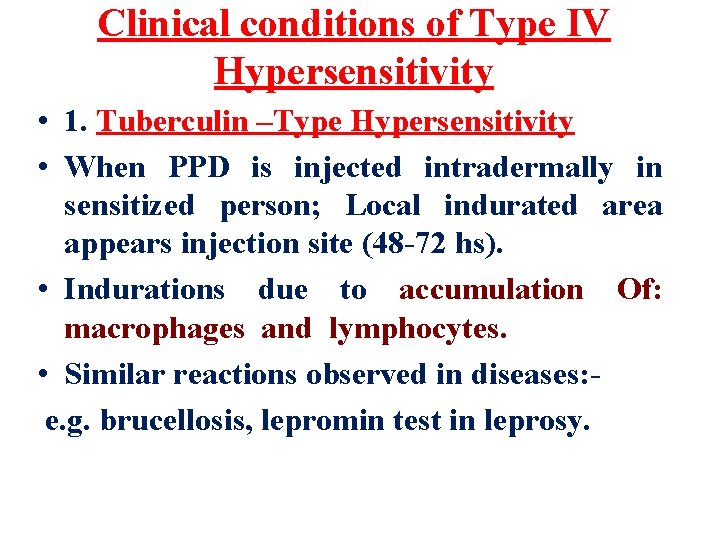 Clinical conditions of Type IV Hypersensitivity

• 1. Tuberculin –Type Hypersensitivity

• When PPD is injected intradermally in sensitized person; Local indurated area appears injection site (48-72 hs).

• Indurations due to accumulation Of: macrophages and lymphocytes.

• Similar reactions observed in diseases:-

e.g. brucellosis, lepromin test in leprosy.